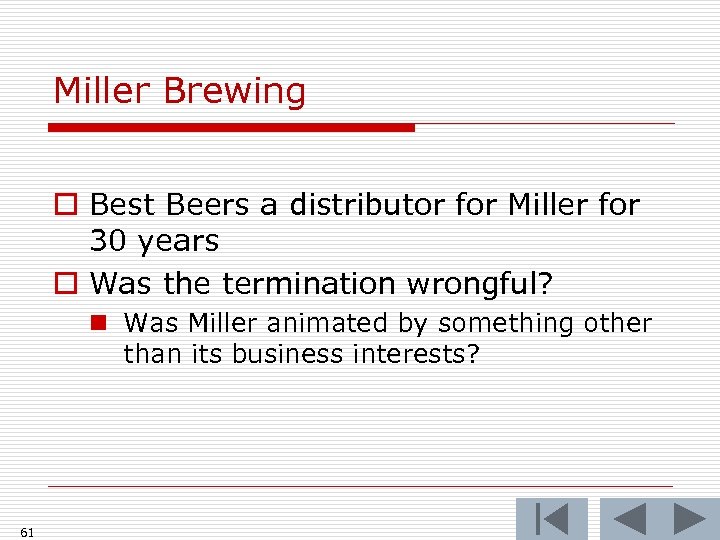 Miller Brewing

Best Beers a distributor for Miller for 30 years

Was the termination wrongful?

Was Miller animated by something other than its business interests?

61